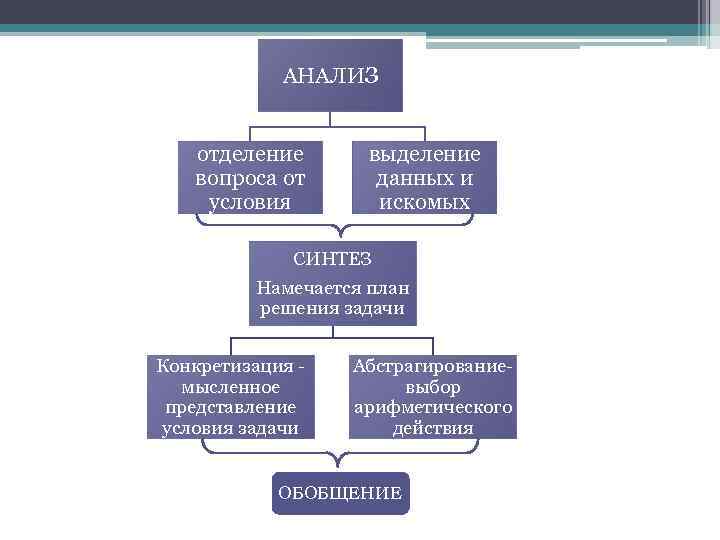 АНАЛИЗ

отделение вопроса от условия

выделение данных и искомых

СИНТЕЗ

Намечается план решения задачи

Конкретизация - мысленное представление условия задачи

Абстрагирование- выбор арифметического действия

ОБОБЩЕНИЕ